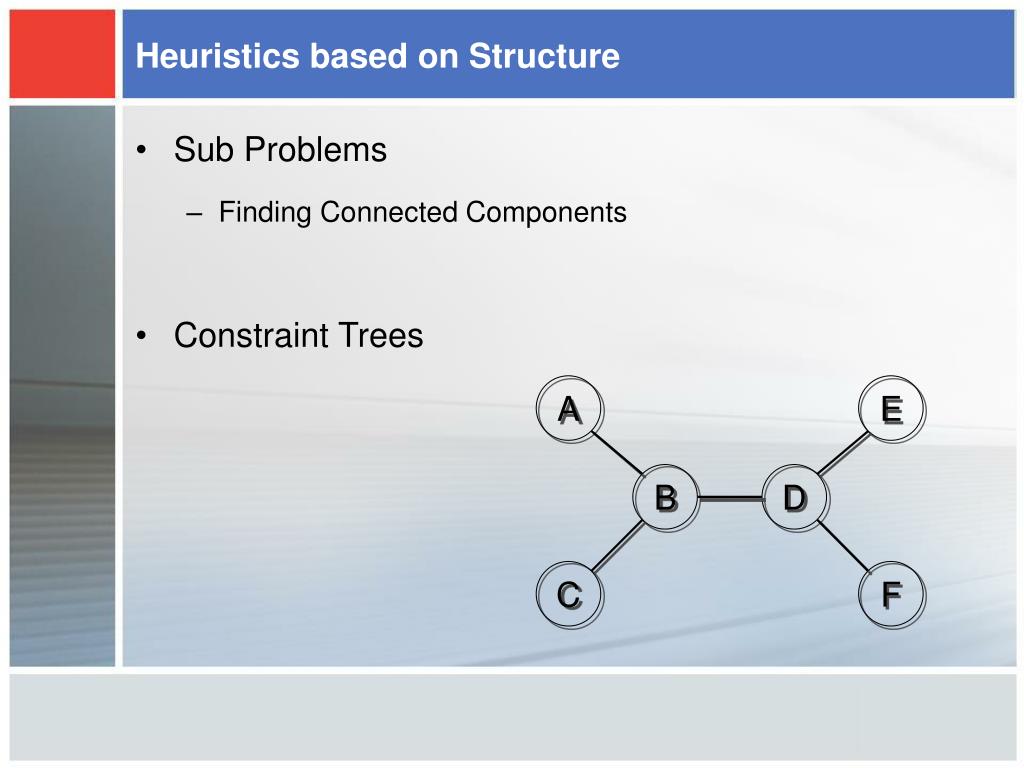 Heuristics based on Structure

• Sub Problems

– Finding Connected Components

• Constraint Trees

A
E
B
D
C
F